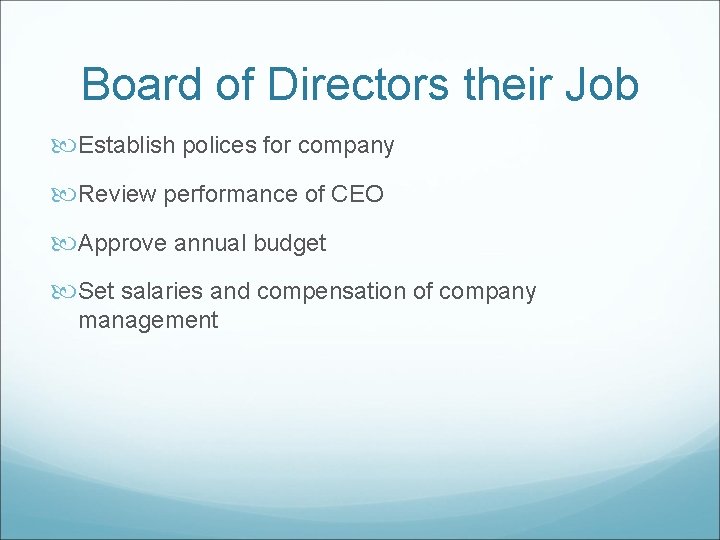 Board of Directors their Job

Establish polices for company

Review performance of CEO

Approve annual budget

Set salaries and compensation of company management